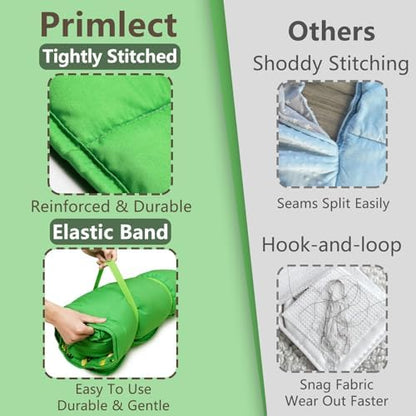 Primlect
Tightly Stitched

Reinforced & Durable

Elastic Band

Easy To Use
Durable & Gentle

Others
Shoddy Stitching

Seams Split Easily

Hook-and-loop

Snag Fabric
Wear Out Faster